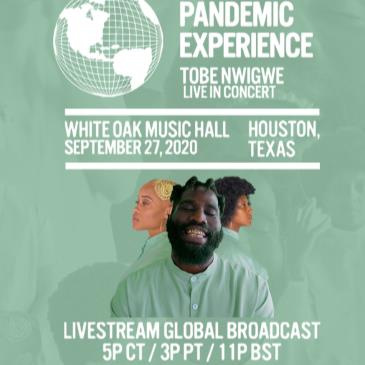 PANDEMIC EXPERIENCE

TOBE NWIGWE
LIVE IN CONCERT

WHITE OAK MUSIC HALL
SEPTEMBER 27, 2020

HOUSTON, TEXAS

LIVESTREAM GLOBAL BROADCAST
5P CT / 3P PT / 11P BST